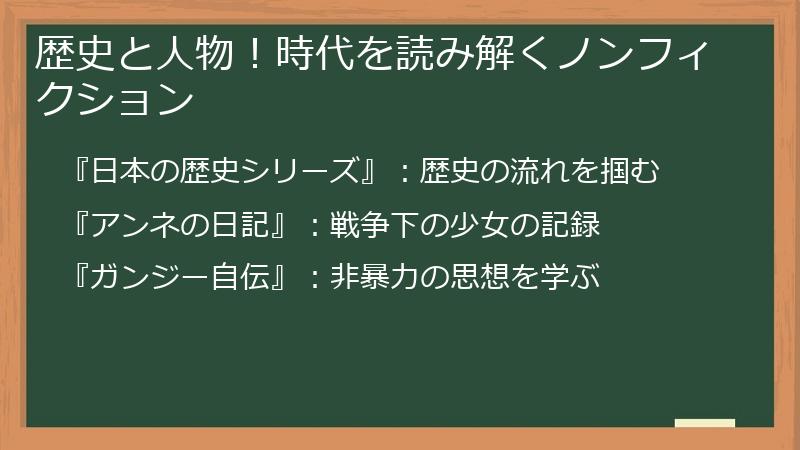 歴史と人物！時代を読み解くノンフィクション

『日本の歴史シリーズ』：歴史の流れを掴む

『アンネの日記』：戦争下の少女の記録

『ガンジー自伝』：非暴力の思想を学ぶ